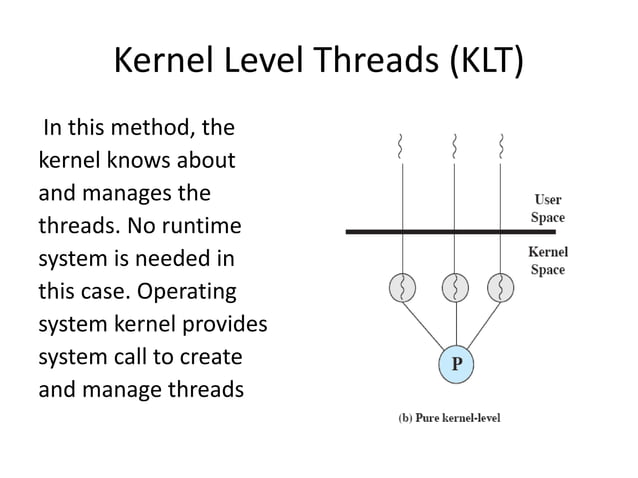 Kernel Level Threads (KLT)

In this method, the kernel knows about and manages the threads. No runtime system is needed in this case. Operating system kernel provides system call to create and manage threads

User Space

Kernel Space

P

(b) Pure kernel-level